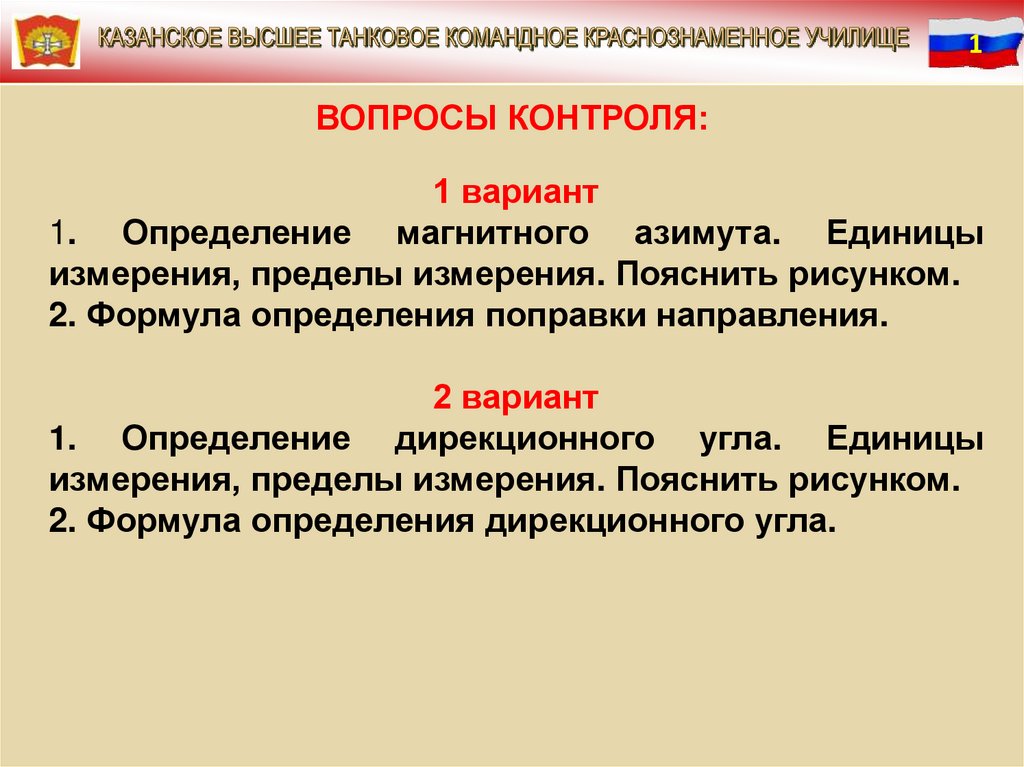 КАЗАНСКОЕ ВЫСШЕЕ ТАНКОВОЕ КОМАНДНОЕ КРАСНОЗНАМЕННОЕ УЧИЛИЩЕ

1

ВОПРОСЫ КОНТРОЛЯ:

1 вариант

1. Определение магнитного азимута. Единицы измерения, пределы измерения. Пояснить рисунком.
2. Формула определения поправки направления.

2 вариант

1. Определение дирекционного угла. Единицы измерения, пределы измерения. Пояснить рисунком.
2. Формула определения дирекционного угла.